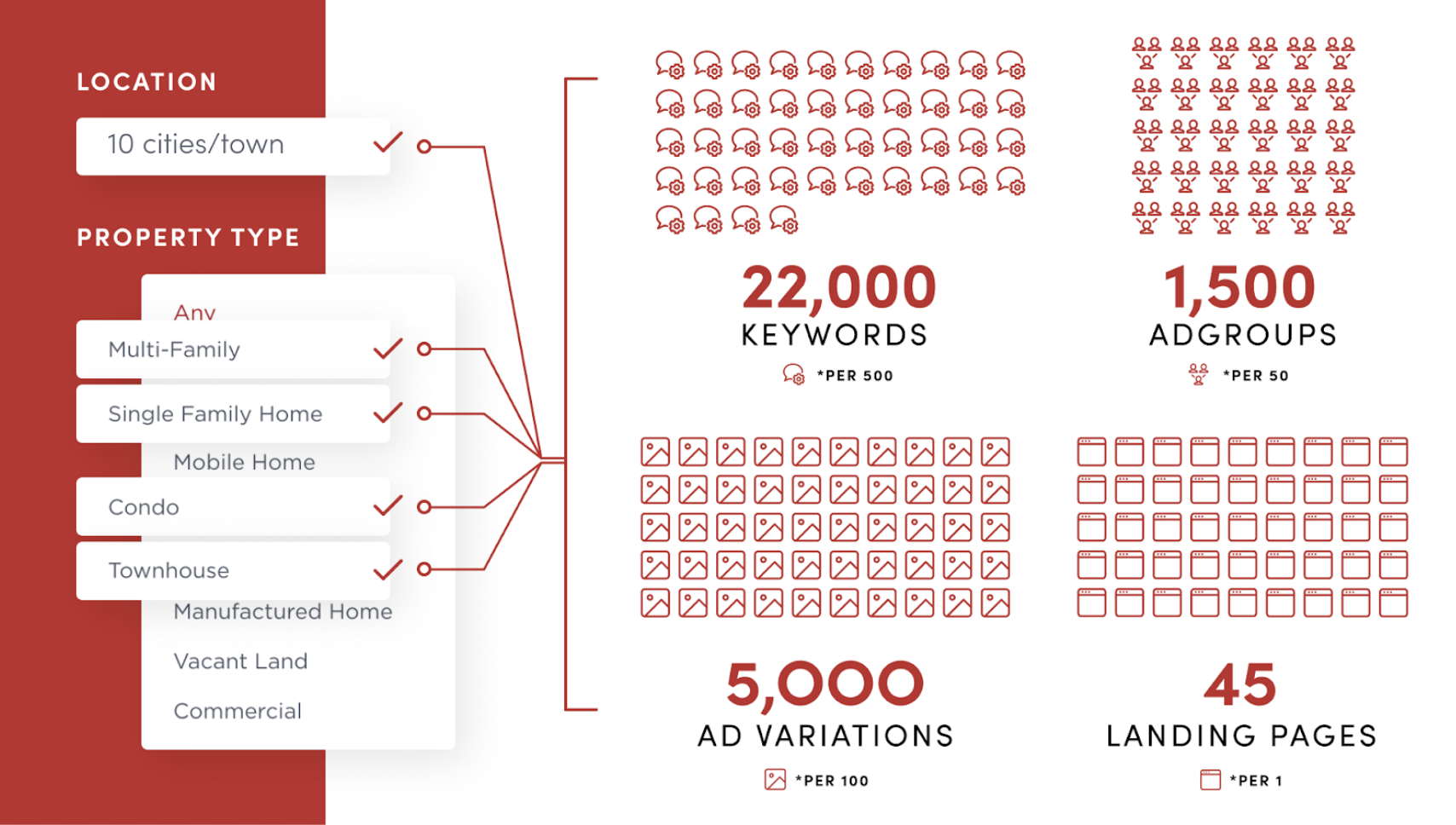 LOCATION

10 cities/town

PROPERTY TYPE

Any

Multi-Family

Single Family Home

Mobile Home

Condo

Townhouse

Manufactured Home

Vacant Land

Commercial

22,000
KEYWORDS
*PER 500

1,500
ADGROUPS
*PER 50

5,000
AD VARIATIONS
*PER 100

45
LANDING PAGES
*PER 1